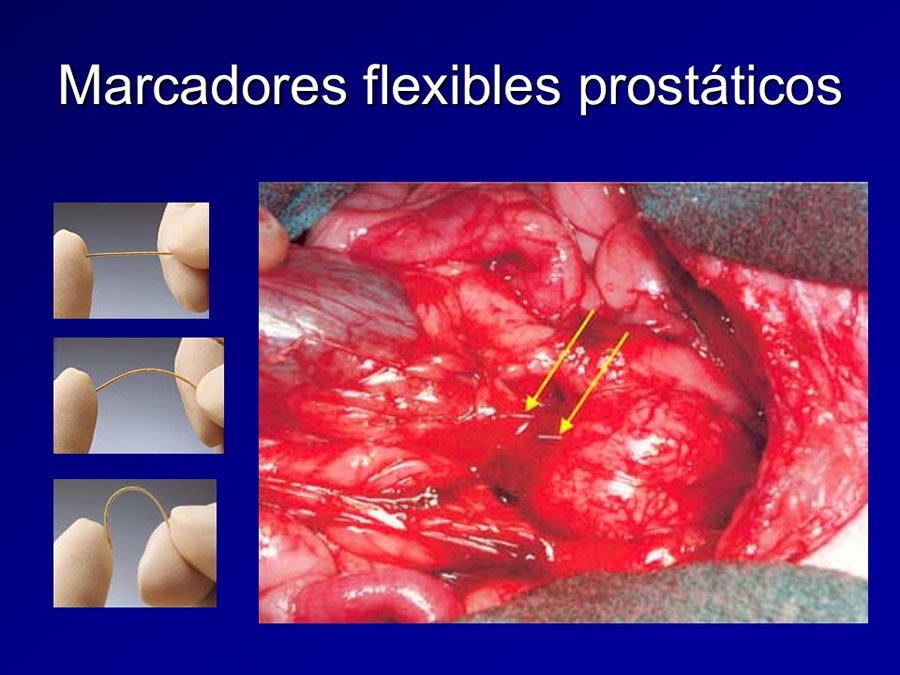 Marcadores flexibles prostáticos